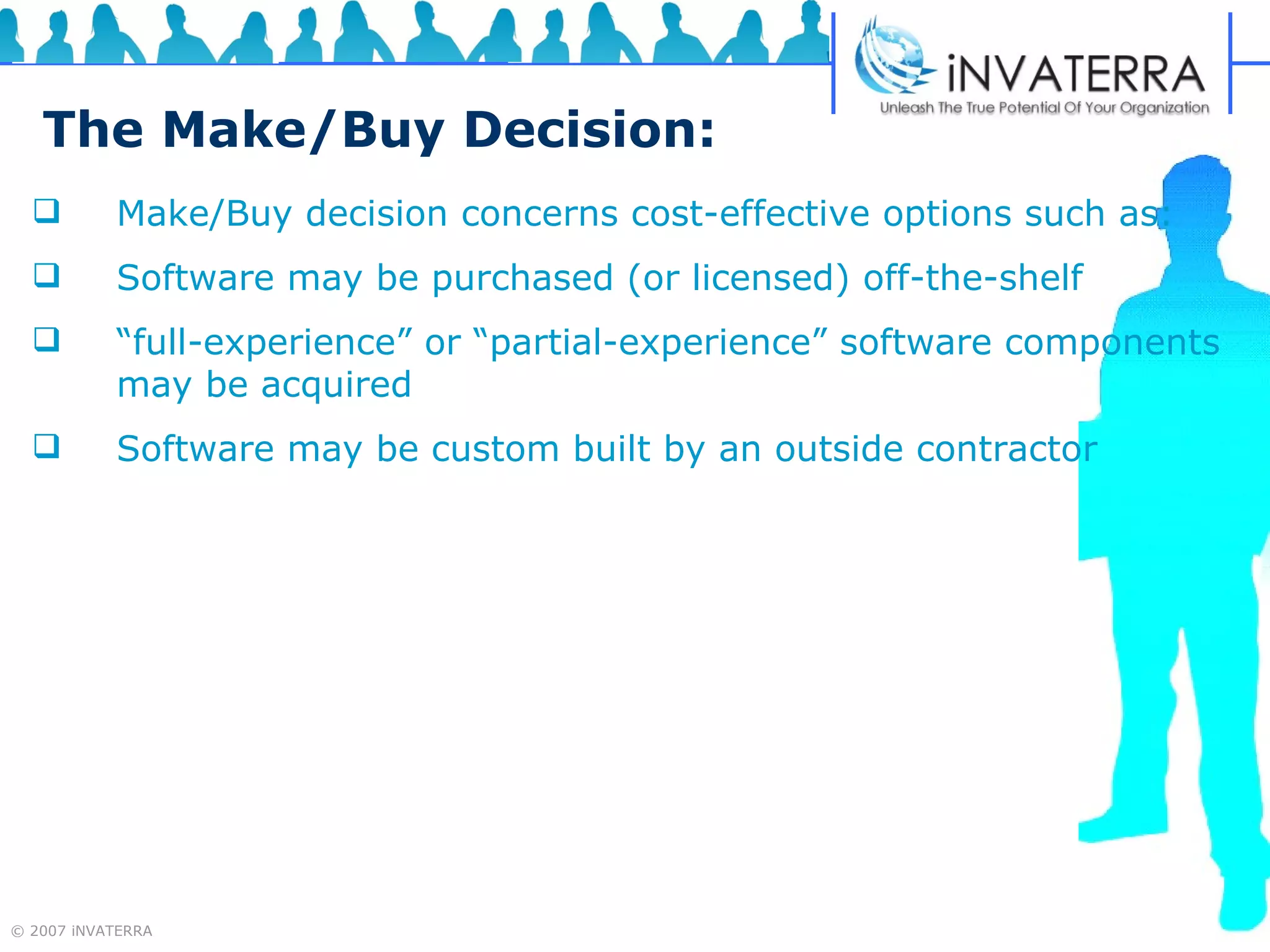 iNVATERRA
Unleash The True Potential Of Your Organization

The Make/Buy Decision:

❑ Make/Buy decision concerns cost-effective options such as:

❑ Software may be purchased (or licensed) off-the-shelf

❑ “full-experience” or “partial-experience” software components may be acquired

❑ Software may be custom built by an outside contractor

© 2007 iNVATERRA